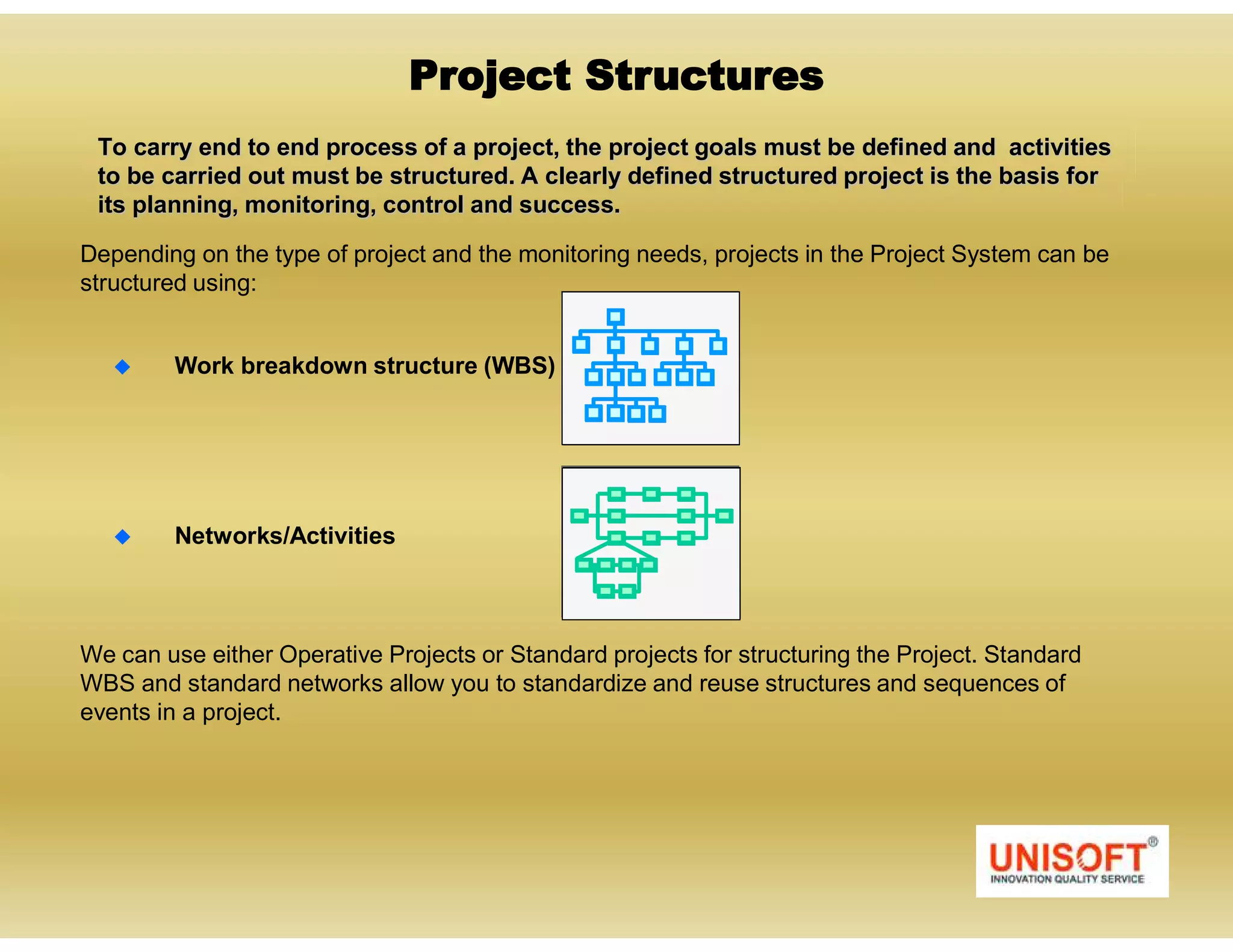 Project Structures

To carry end to end process of a project, the project goals must be defined and activities to be carried out must be structured. A clearly defined structured project is the basis for its planning, monitoring, control and success.

Depending on the type of project and the monitoring needs, projects in the Project System can be structured using:

◆ Work breakdown structure (WBS)

◆ Networks/Activities

We can use either Operative Projects or Standard projects for structuring the Project. Standard WBS and standard networks allow you to standardize and reuse structures and sequences of events in a project.

UNISOFT®
INNOVATION QUALITY SERVICE